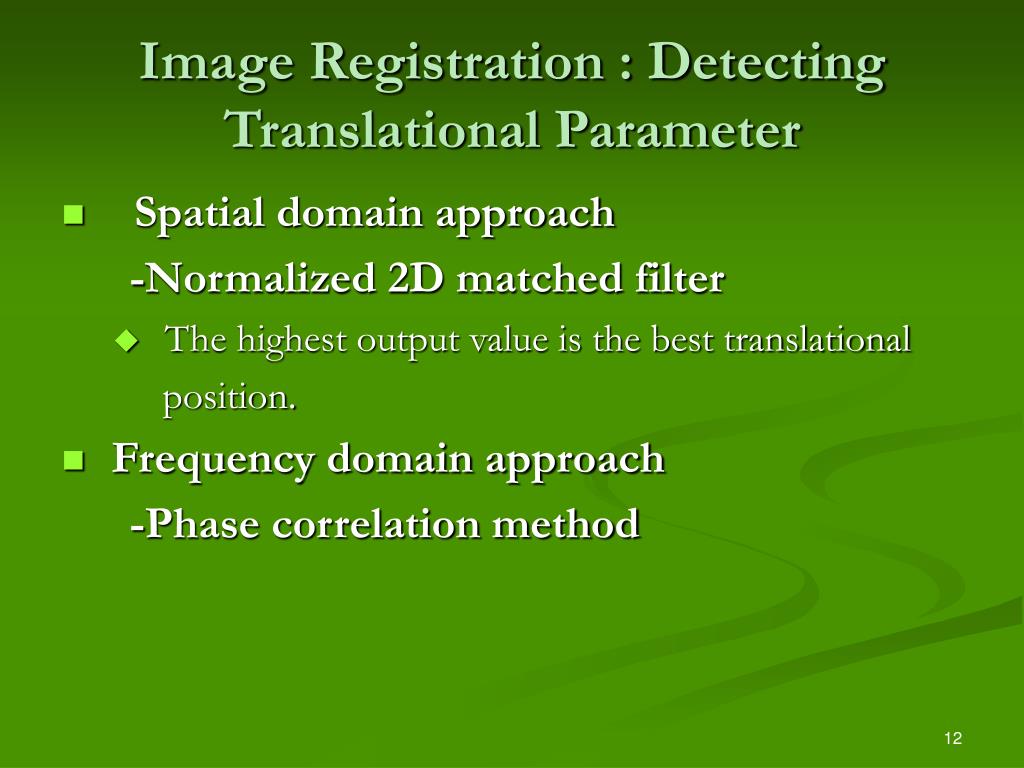 Image Registration : Detecting Translational Parameter

Spatial domain approach

-Normalized 2D matched filter

The highest output value is the best translational position.

Frequency domain approach

-Phase correlation method

12